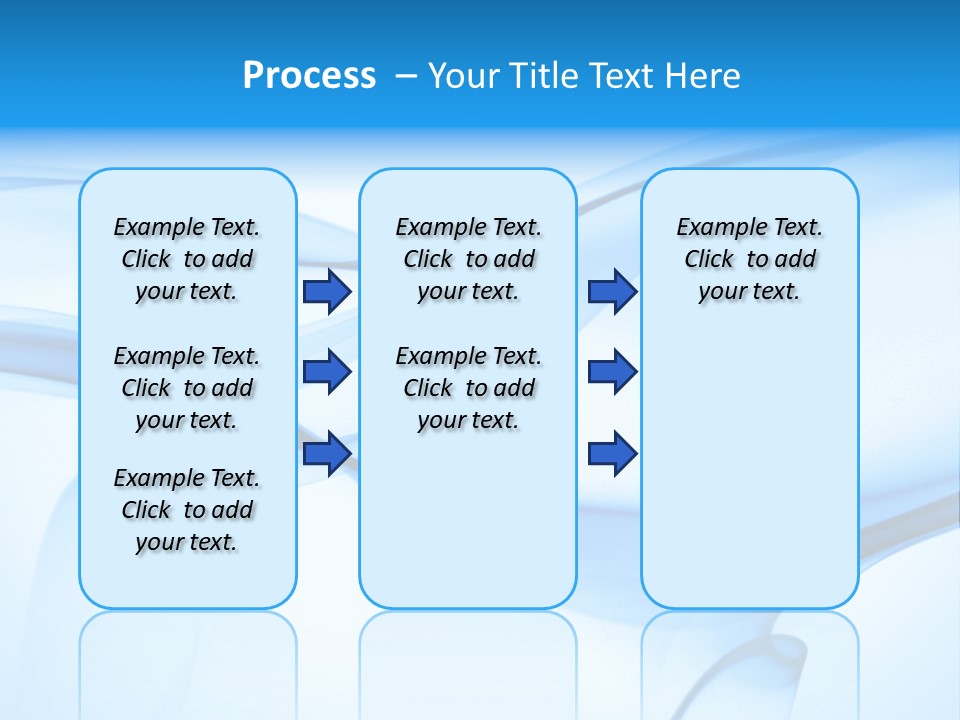 Process – Your Title Text Here

Example Text. Click to add your text.

Example Text. Click to add your text.

Example Text. Click to add your text.

Example Text. Click to add your text.

Example Text. Click to add your text.

Example Text. Click to add your text.